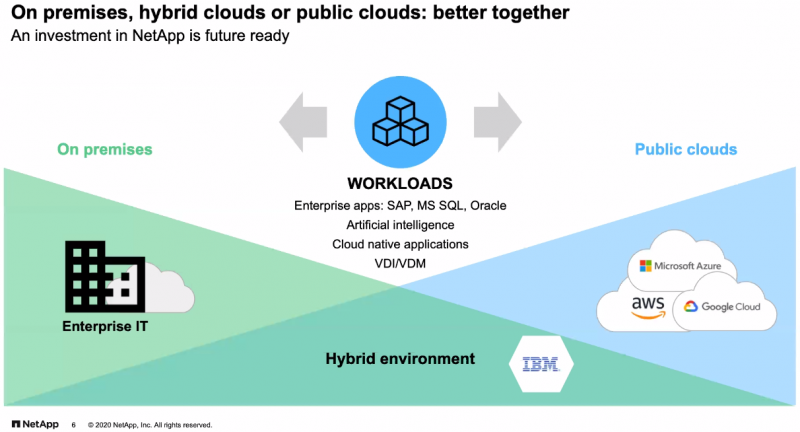 On premises, hybrid clouds or public clouds: better together
An investment in NetApp is future ready

On premises

Public clouds

WORKLOADS
Enterprise apps: SAP, MS SQL, Oracle
Artificial intelligence
Cloud native applications
VDI/VDM

Enterprise IT

Microsoft Azure
aws
Google Cloud

Hybrid environment

IBM

NetApp 6 © 2020 NetApp, Inc. All rights reserved.